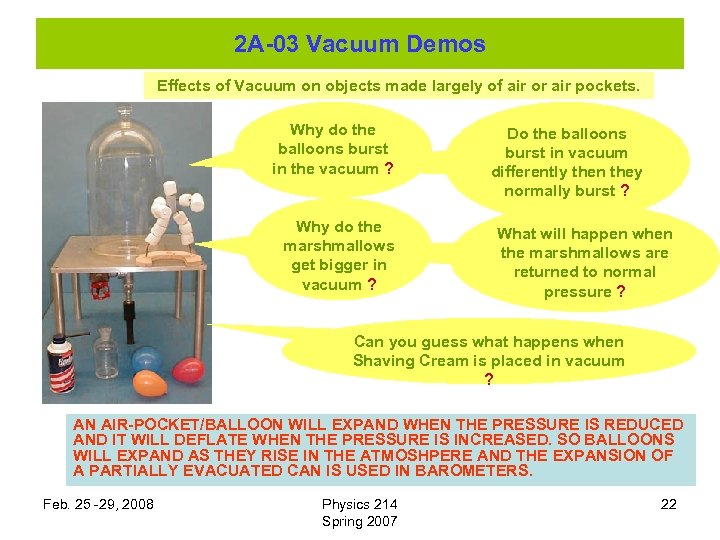 2A-03 Vacuum Demos

Effects of Vacuum on objects made largely of air or air pockets.

Why do the balloons burst in the vacuum ?

Do the balloons burst in vacuum differently then they normally burst ?

Why do the marshmallows get bigger in vacuum ?

What will happen when the marshmallows are returned to normal pressure ?

Can you guess what happens when Shaving Cream is placed in vacuum ?

AN AIR-POCKET/BALLOON WILL EXPAND WHEN THE PRESSURE IS REDUCED AND IT WILL DEFLATE WHEN THE PRESSURE IS INCREASED. SO BALLOONS WILL EXPAND AS THEY RISE IN THE ATMOSHPERE AND THE EXPANSION OF A PARTIALLY EVACUATED CAN IS USED IN BAROMETERS.

Feb. 25 -29, 2008

Physics 214
Spring 2007

22